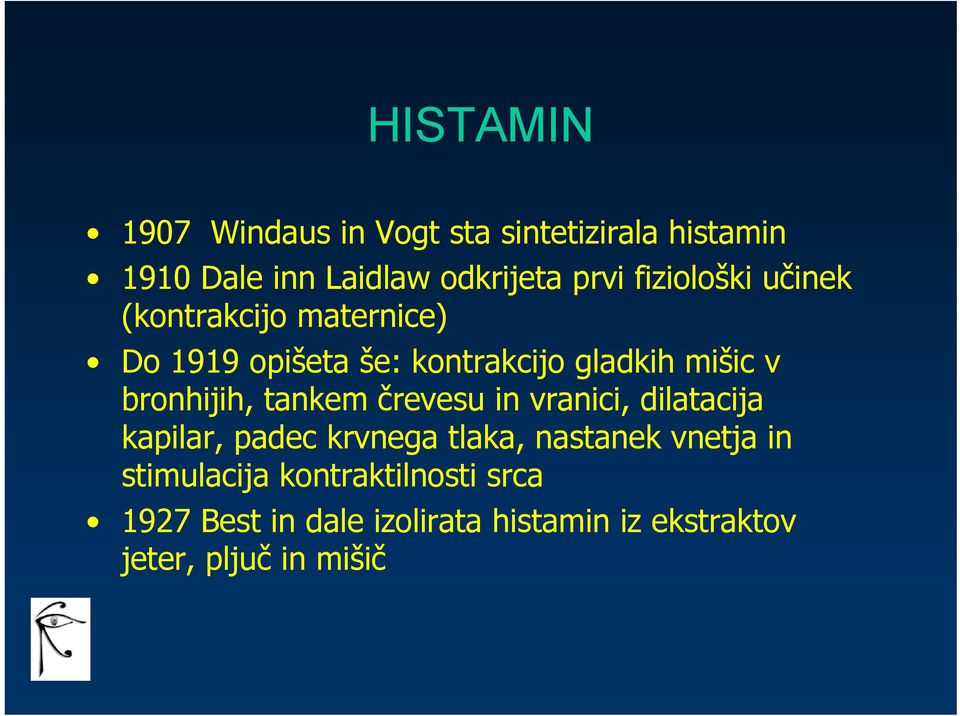 HISTAMIN

• 1907 Windaus in Vogt sta sintetizirala histamin
• 1910 Dale inn Laidlaw odkrijeta prvi fiziološki učinek (kontrakcijo maternice)
• Do 1919 opišeta še: kontrakcijo gladkih mišic v bronhijih, tankem črevesu in vranici, dilatacija kapilar, padec krvnega tlaka, nastanek vnetja in stimulacija kontraktilnosti srca
• 1927 Best in dale izolirata histamin iz ekstraktov jeter, pljuč in mišič